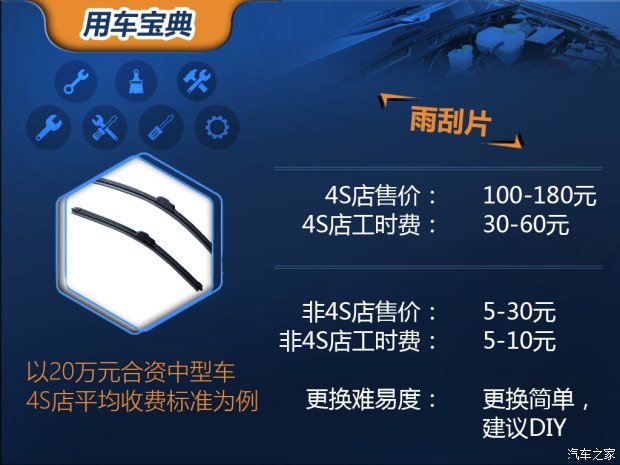 用车宝典

雨刮片

4S店售价： 100-180元
4S店工时费： 30-60元

非4S店售价： 5-30元
非4S店工时费： 5-10元

更换难易度： 更换简单，建议DIY

以20万元合资中型车
4S店平均收费标准为例

汽车之家